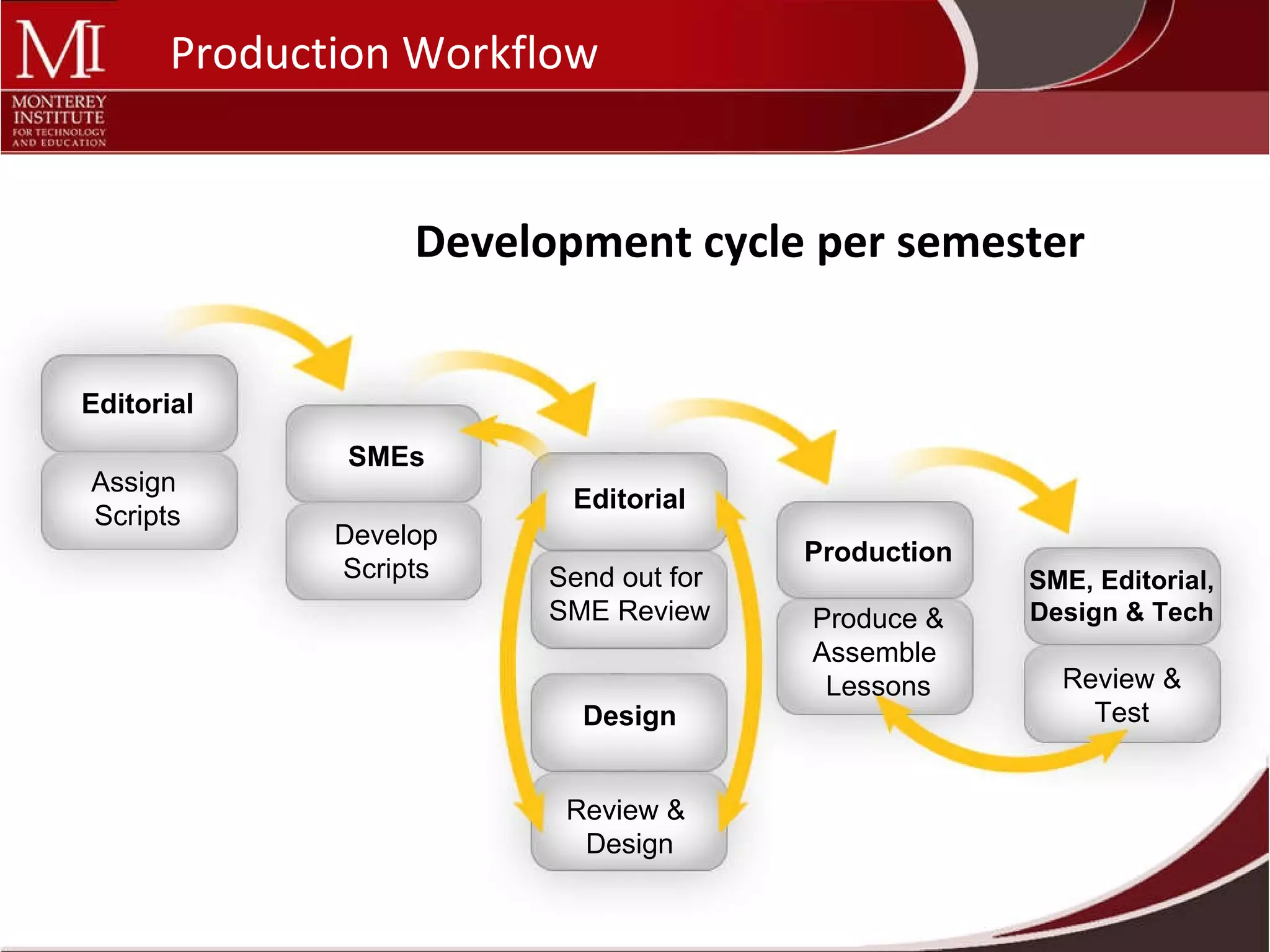 MI
MONTEREY INSTITUTE FOR TECHNOLOGY AND EDUCATION

Production Workflow

Development cycle per semester

Editorial
Assign Scripts

SMEs
Develop Scripts

Editorial
Send out for SME Review

Design
Review & Design

Production
Produce & Assemble Lessons

SME, Editorial, Design & Tech
Review & Test